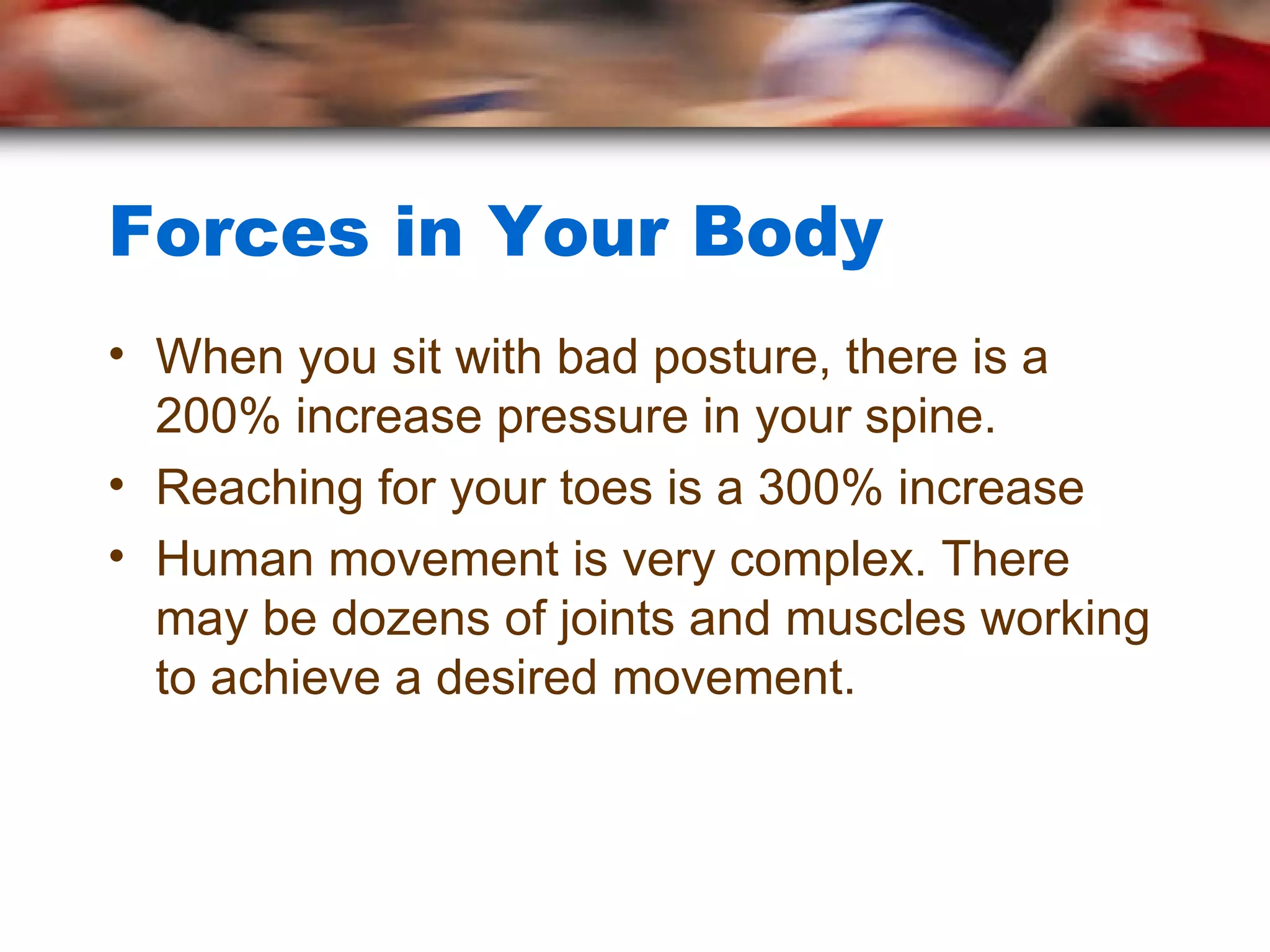 Forces in Your Body

• When you sit with bad posture, there is a 200% increase pressure in your spine.
• Reaching for your toes is a 300% increase
• Human movement is very complex. There may be dozens of joints and muscles working to achieve a desired movement.